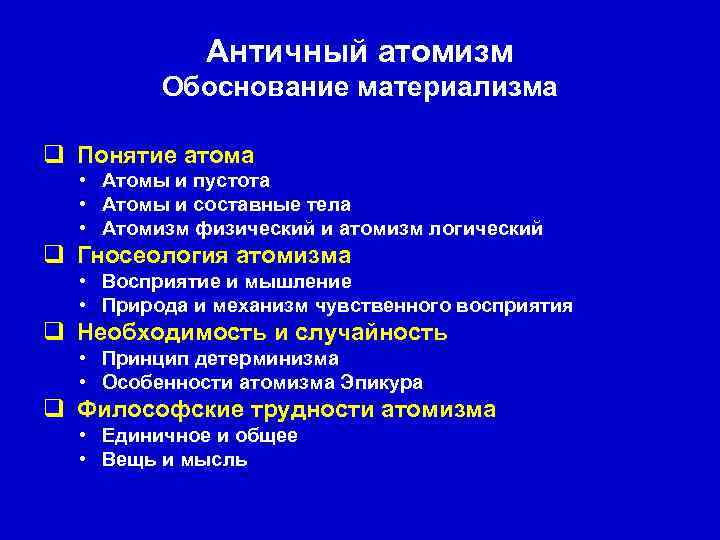 Античный атомизм
Обоснование материализма

❑ Понятие атома
• Атомы и пустота
• Атомы и составные тела
• Атомизм физический и атомизм логический
❑ Гносеология атомизма
• Восприятие и мышление
• Природа и механизм чувственного восприятия
❑ Необходимость и случайность
• Принцип детерминизма
• Особенности атомизма Эпикура
❑ Философские трудности атомизма
• Единичное и общее
• Вещь и мысль